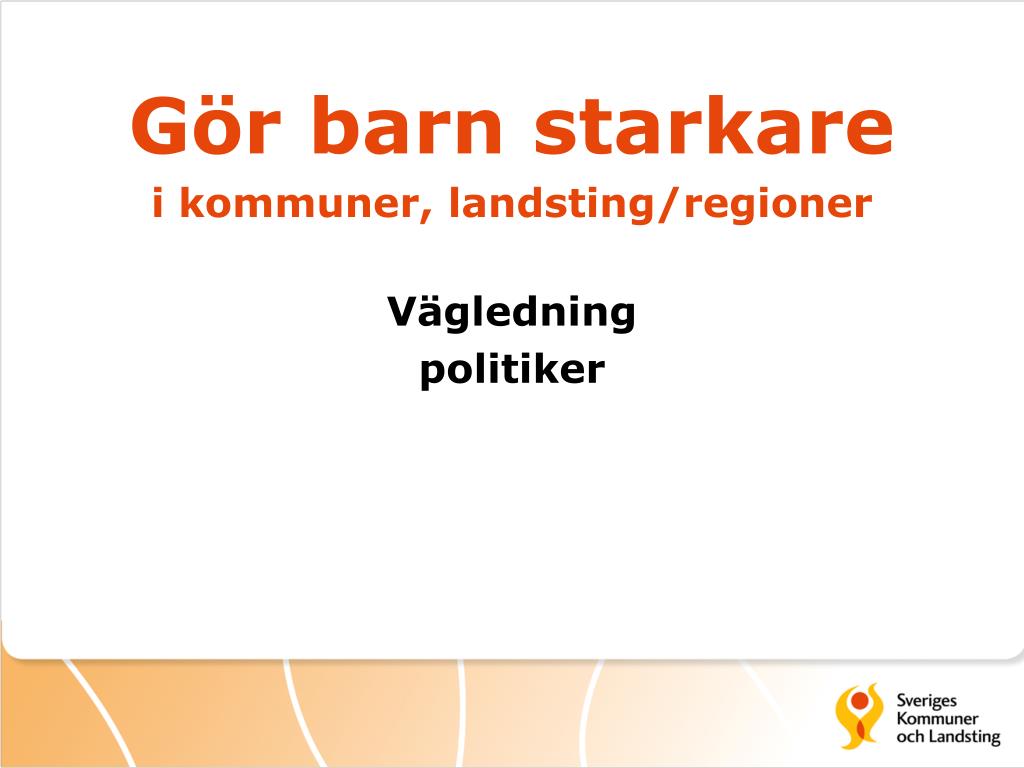 Gör barn starkare
i kommuner, landsting/regioner

Vägledning
politiker

Sveriges
Kommuner
och Landsting